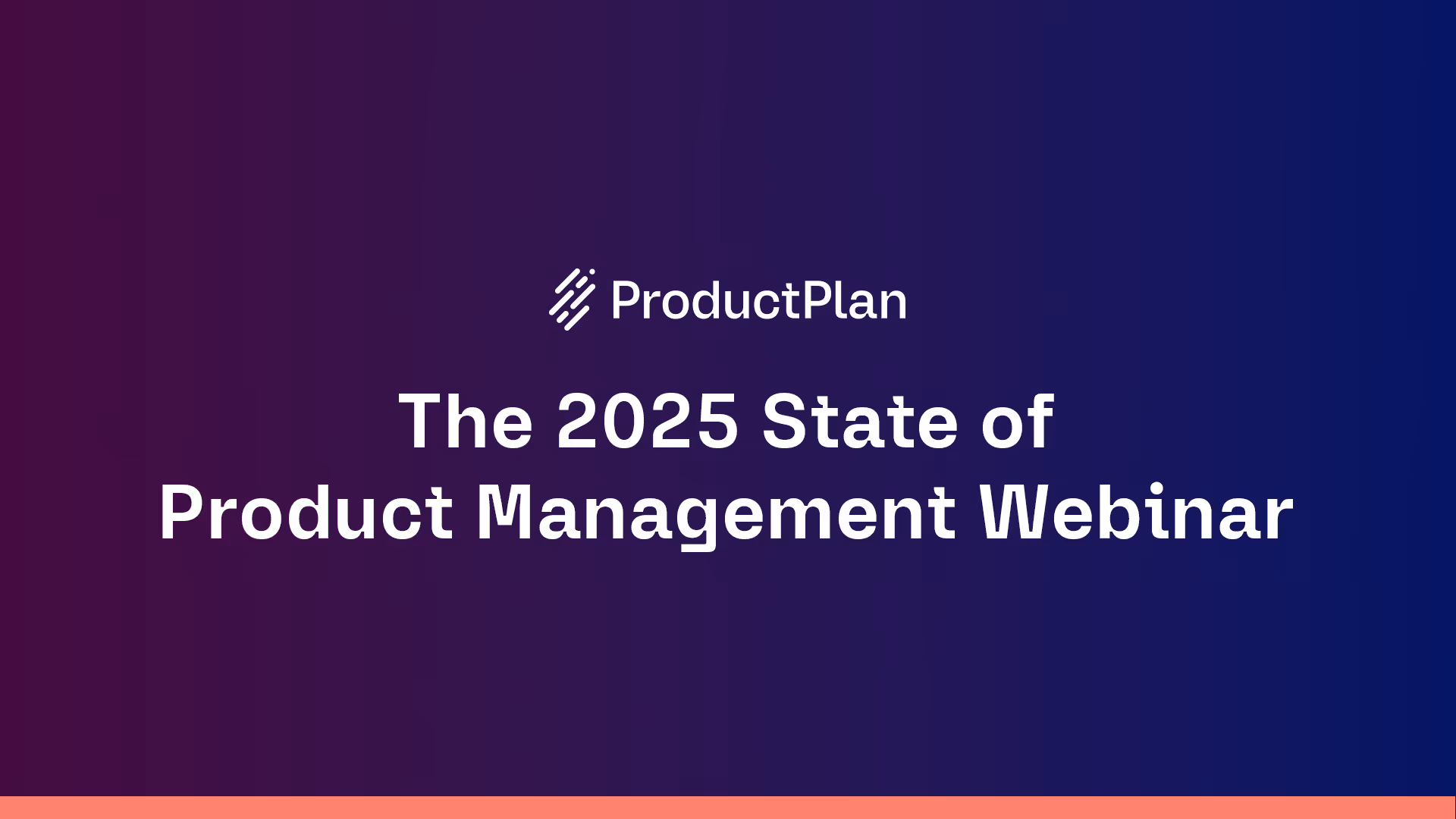 ProductPlan

The 2025 State of Product Management Webinar